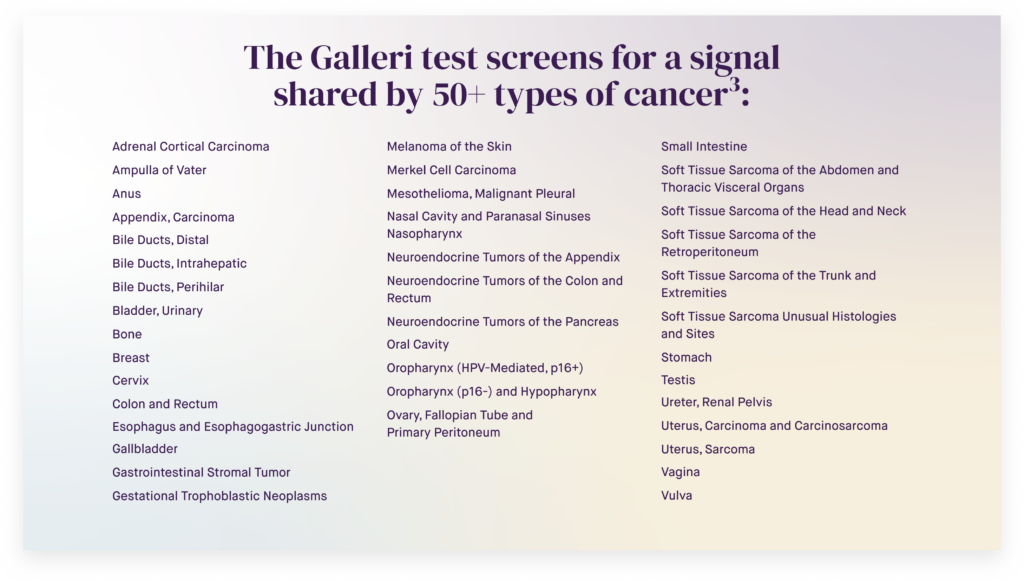 The Galleri test screens for a signal shared by 50+ types of cancer$^3$:

Adrenal Cortical Carcinoma
Ampulla of Vater
Anus
Appendix, Carcinoma
Bile Ducts, Distal
Bile Ducts, Intrahepatic
Bile Ducts, Perihilar
Bladder, Urinary
Bone
Breast
Cervix
Colon and Rectum
Esophagus and Esophagogastric Junction
Gallbladder
Gastrointestinal Stromal Tumor
Gestational Trophoblastic Neoplasms

Melanoma of the Skin
Merkel Cell Carcinoma
Mesothelioma, Malignant Pleural
Nasal Cavity and Paranasal Sinuses Nasopharynx
Neuroendocrine Tumors of the Appendix
Neuroendocrine Tumors of the Colon and Rectum
Neuroendocrine Tumors of the Pancreas
Oral Cavity
Oropharynx (HPV-Mediated, p16+)
Oropharynx (p16-) and Hypopharynx
Ovary, Fallopian Tube and Primary Peritoneum

Small Intestine
Soft Tissue Sarcoma of the Abdomen and Thoracic Visceral Organs
Soft Tissue Sarcoma of the Head and Neck
Soft Tissue Sarcoma of the Retroperitoneum
Soft Tissue Sarcoma of the Trunk and Extremities
Soft Tissue Sarcoma Unusual Histologies and Sites
Stomach
Testis
Ureter, Renal Pelvis
Uterus, Carcinoma and Carcinosarcoma
Uterus, Sarcoma
Vagina
Vulva